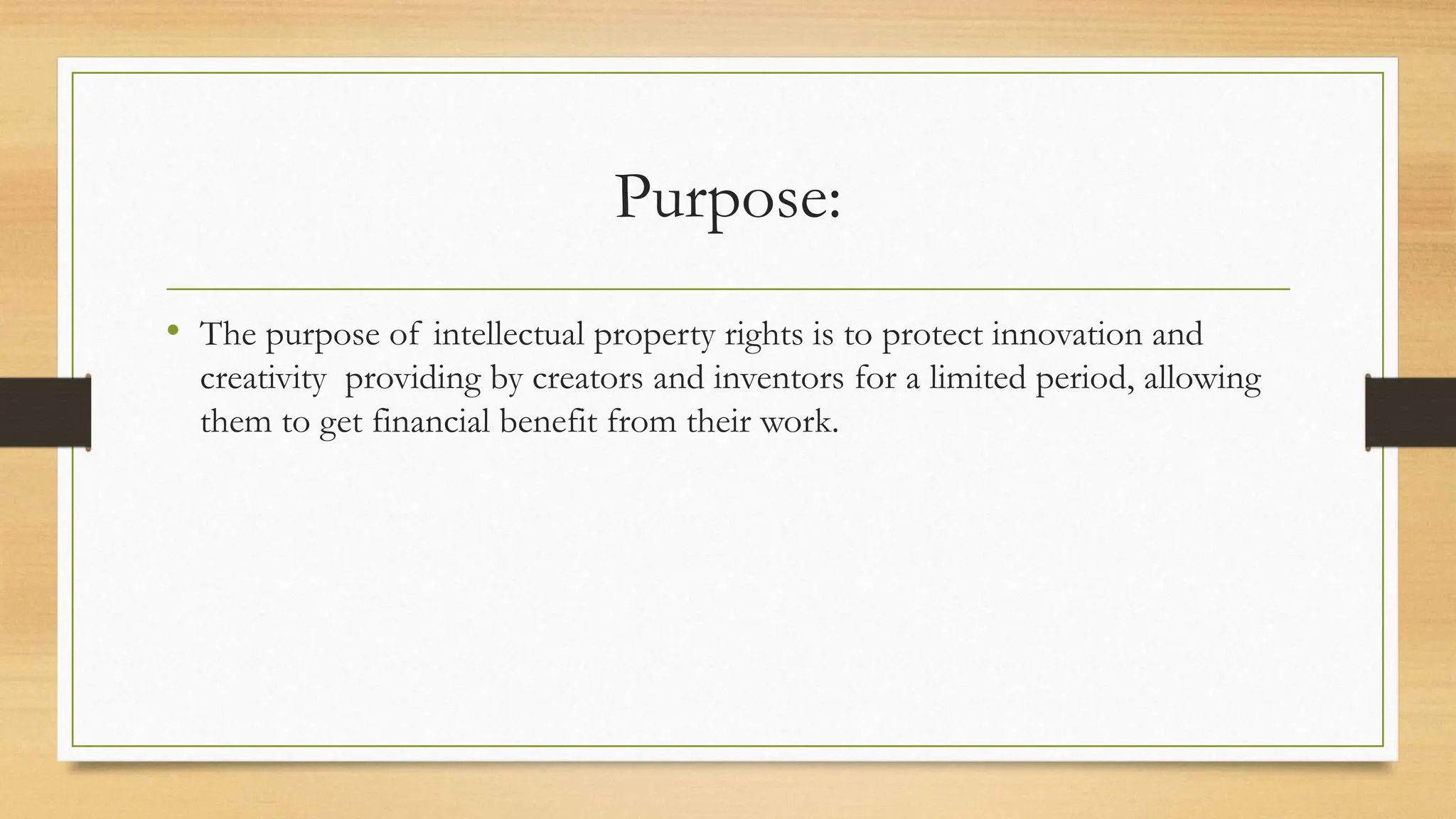 Purpose:

• The purpose of intellectual property rights is to protect innovation and creativity providing by creators and inventors for a limited period, allowing them to get financial benefit from their work.